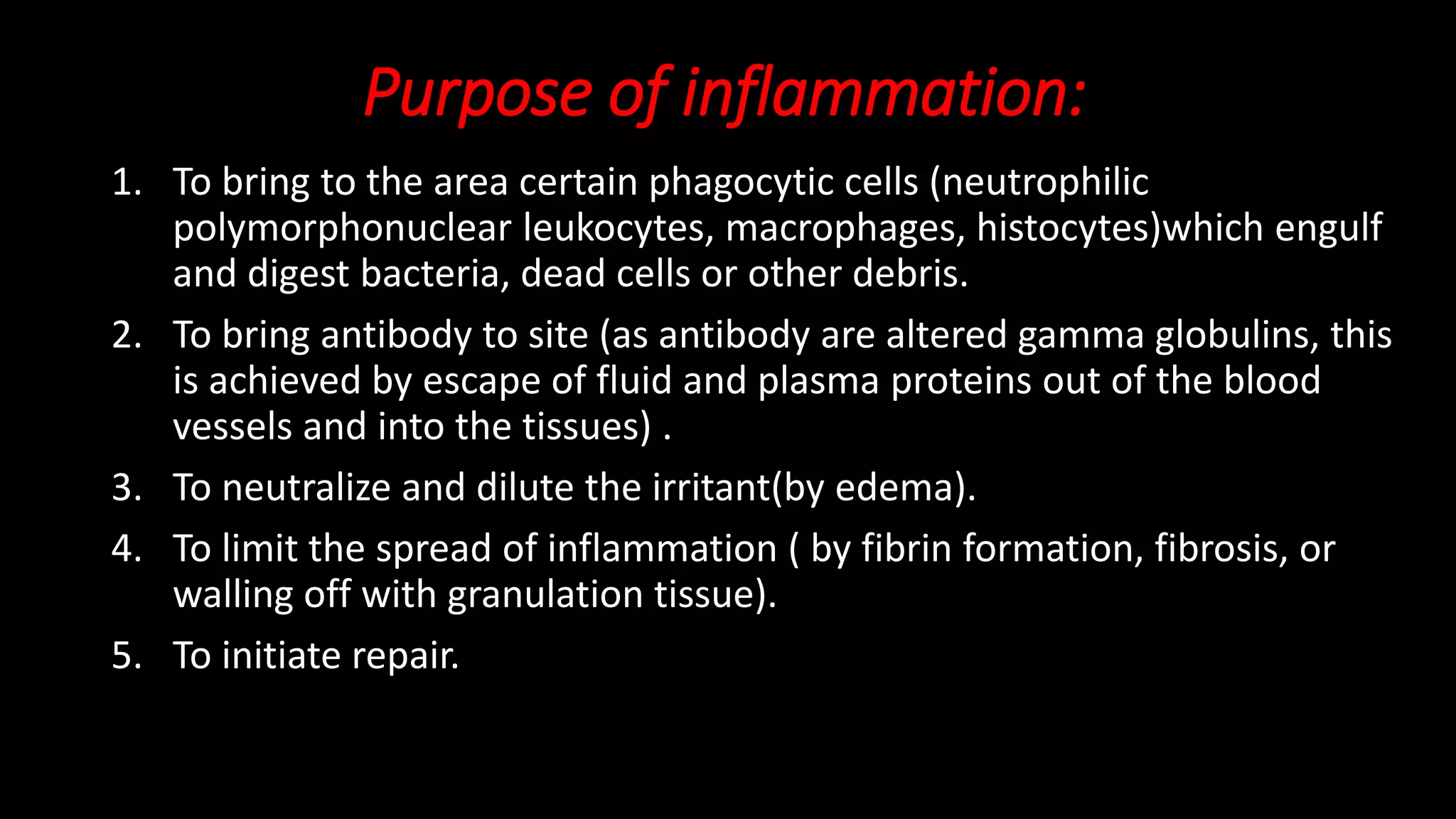 Purpose of inflammation:

1. To bring to the area certain phagocytic cells (neutrophilic polymorphonuclear leukocytes, macrophages, histocytes)which engulf and digest bacteria, dead cells or other debris.
2. To bring antibody to site (as antibody are altered gamma globulins, this is achieved by escape of fluid and plasma proteins out of the blood vessels and into the tissues) .
3. To neutralize and dilute the irritant(by edema).
4. To limit the spread of inflammation ( by fibrin formation, fibrosis, or walling off with granulation tissue).
5. To initiate repair.